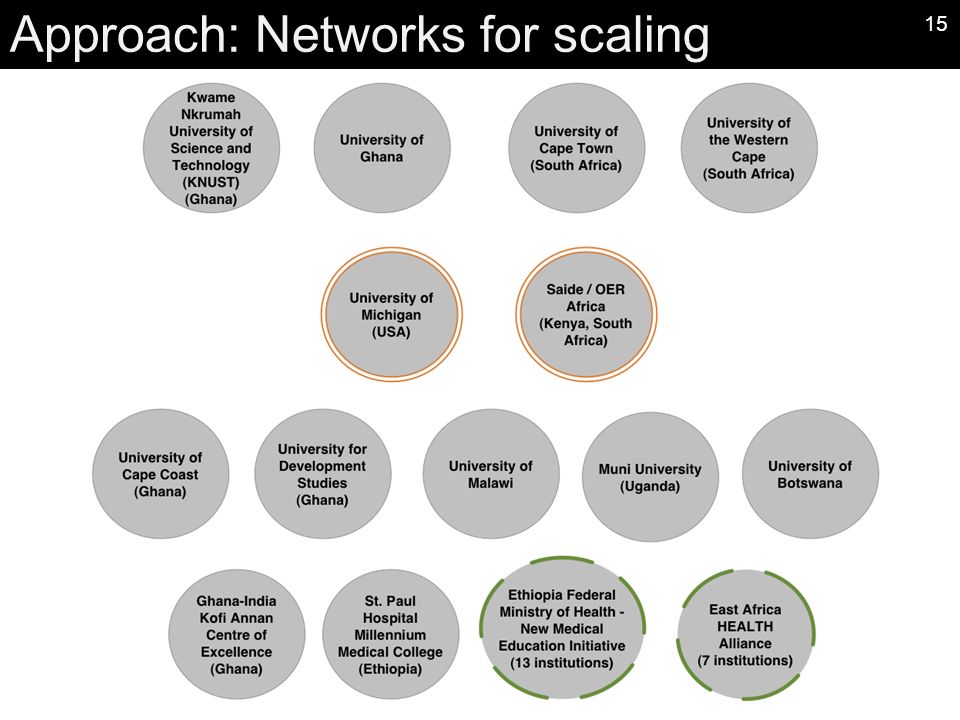 Approach: Networks for scaling

15

Kwame Nkrumah University of Science and Technology (KNUST) (Ghana)

University of Ghana

University of Cape Town (South Africa)

University of the Western Cape (South Africa)

University of Michigan (USA)

Saide / OER Africa (Kenya, South Africa)

University of Cape Coast (Ghana)

University for Development Studies (Ghana)

University of Malawi

Muni University (Uganda)

University of Botswana

Ghana-India Kofi Annan Centre of Excellence (Ghana)

St. Paul Hospital Millennium Medical College (Ethiopia)

Ethiopia Federal Ministry of Health - New Medical Education Initiative (13 institutions)

East Africa HEALTH Alliance (7 institutions)